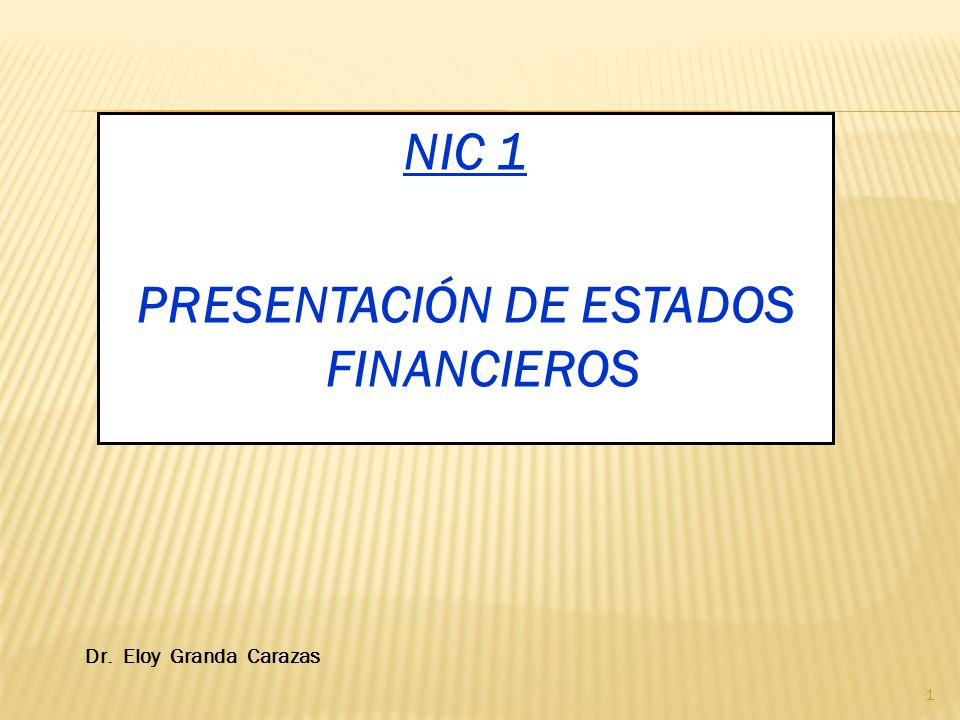 NIC 1

PRESENTACIÓN DE ESTADOS FINANCIEROS

Dr. Eloy Granda Carazas

1